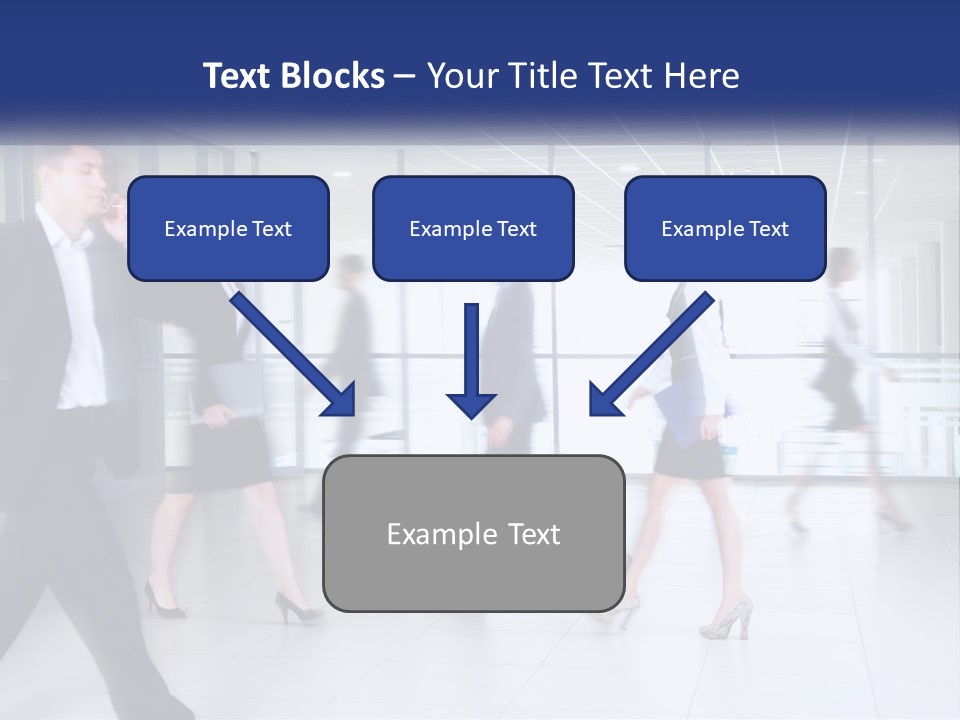 Text Blocks – Your Title Text Here

Example Text

Example Text

Example Text

Example Text